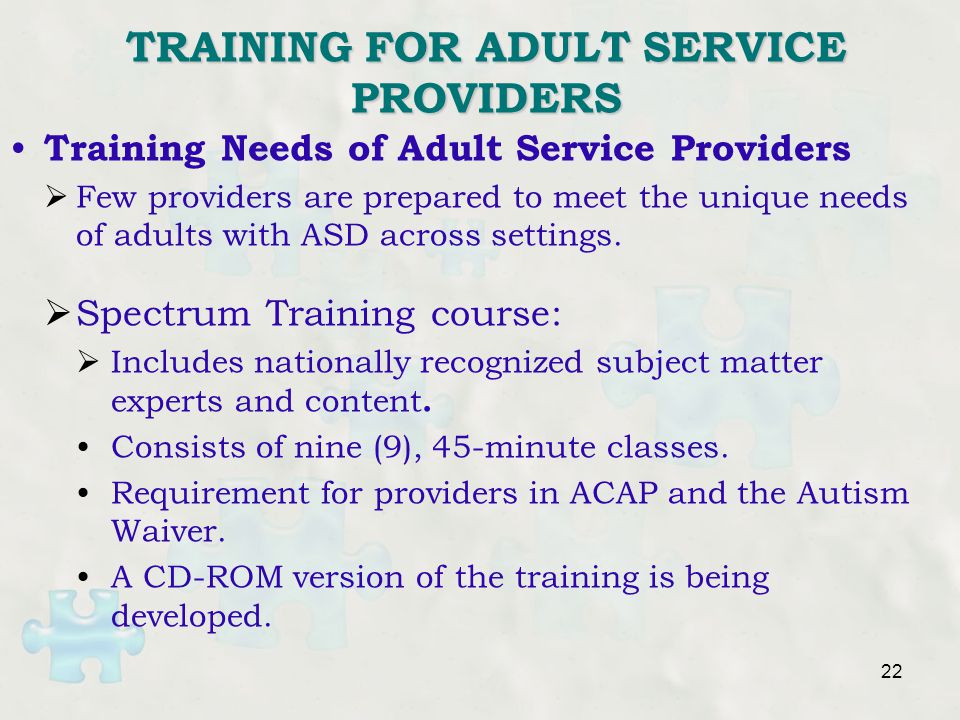 TRAINING FOR ADULT SERVICE PROVIDERS

• Training Needs of Adult Service Providers

➢ Few providers are prepared to meet the unique needs of adults with ASD across settings.

➢ Spectrum Training course:

➢ Includes nationally recognized subject matter experts and content.

• Consists of nine (9), 45-minute classes.

• Requirement for providers in ACAP and the Autism Waiver.

• A CD-ROM version of the training is being developed.

22